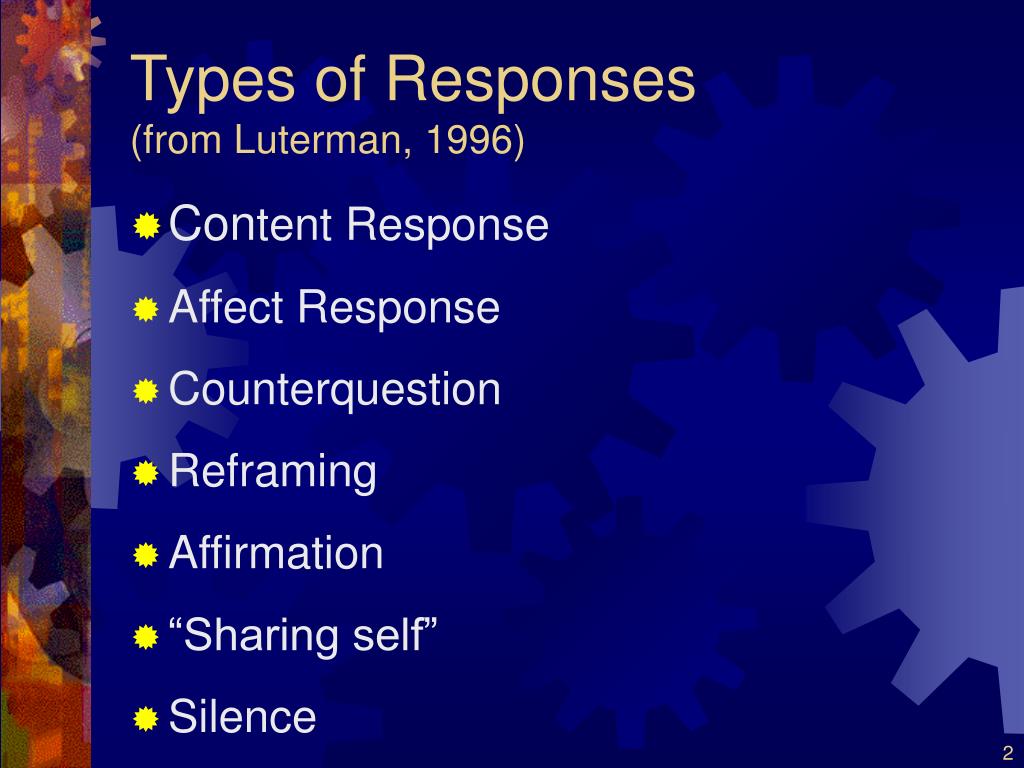 Types of Responses
(from Luterman, 1996)

Content Response
Affect Response
Counterquestion
Reframing
Affirmation
“Sharing self”
Silence

2